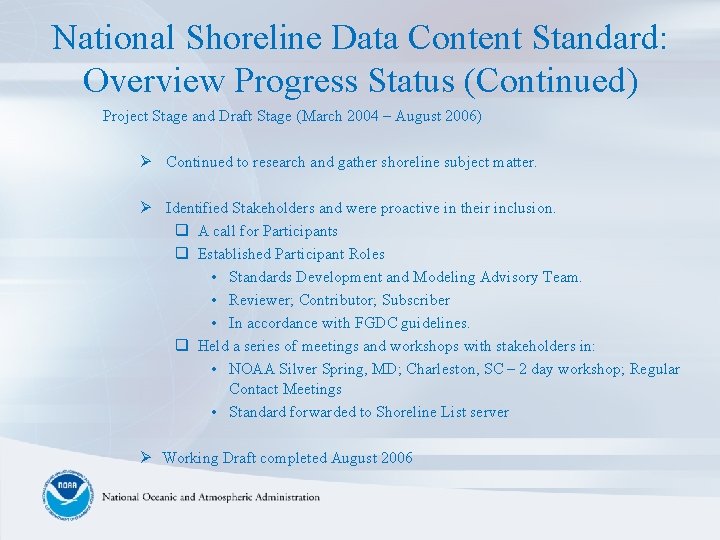 National Shoreline Data Content Standard: Overview Progress Status (Continued)

Project Stage and Draft Stage (March 2004 – August 2006)

➢ Continued to research and gather shoreline subject matter.

➢ Identified Stakeholders and were proactive in their inclusion.
❑ A call for Participants
❑ Established Participant Roles
• Standards Development and Modeling Advisory Team.
• Reviewer; Contributor; Subscriber
• In accordance with FGDC guidelines.
❑ Held a series of meetings and workshops with stakeholders in:
• NOAA Silver Spring, MD; Charleston, SC – 2 day workshop; Regular Contact Meetings
• Standard forwarded to Shoreline List server

➢ Working Draft completed August 2006

NOAA

National Oceanic and Atmospheric Administration